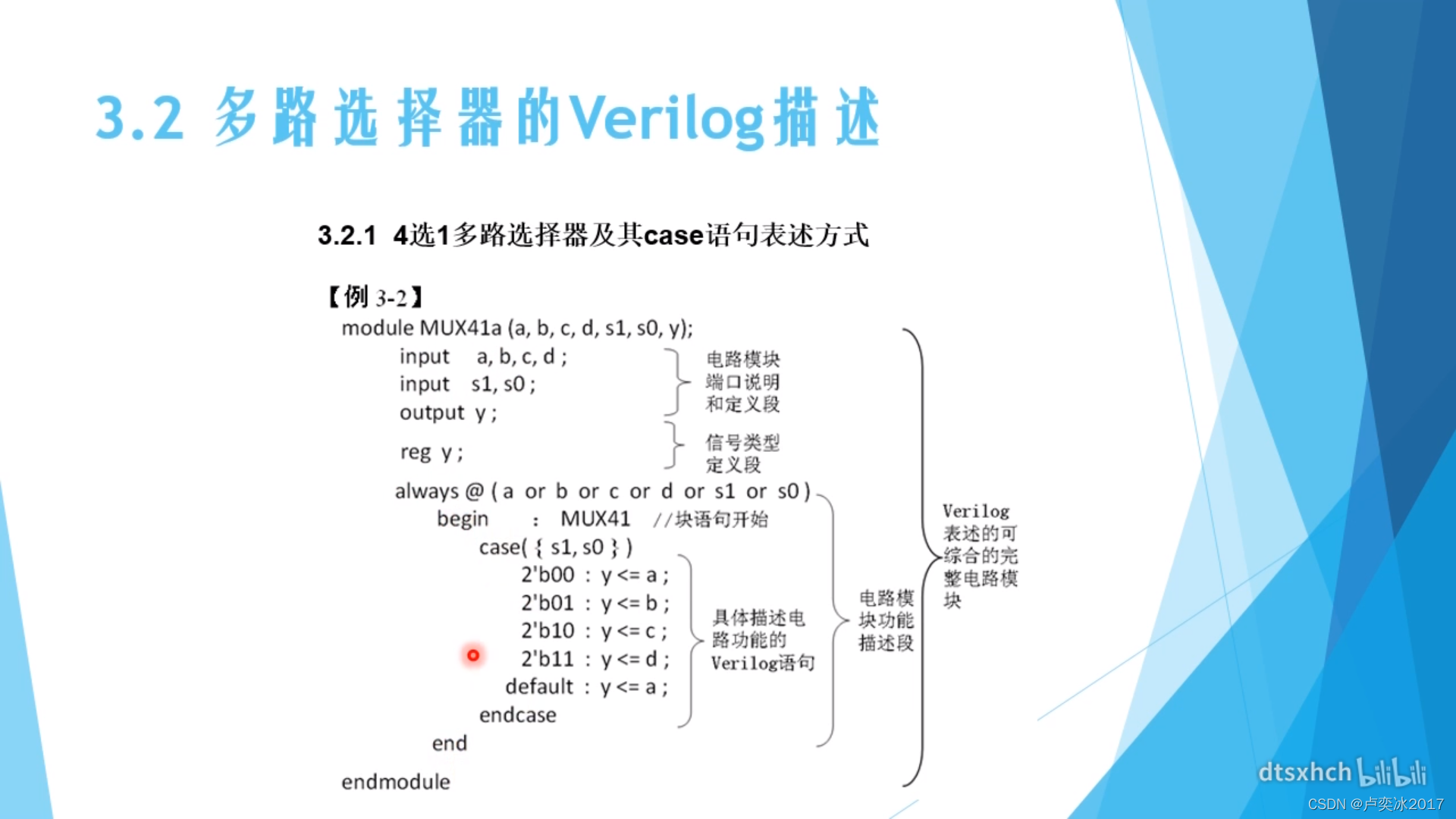 3.2 多路选择器的Verilog描述

3.2.1 4选1多路选择器及其case语句表述方式

【例 3-2】
module MUX41a (a, b, c, d, s1, s0, y);
input a, b, c, d ;
input s1, s0 ;
output y ;
reg y ;
always @ ( a or b or c or d or s1 or s0 )
begin : MUX41 //块语句开始
case( { s1, s0 } )
2'b00 : y <= a ;
2'b01 : y <= b ;
2'b10 : y <= c ;
2'b11 : y <= d ;
default : y <= a ;
endcase
end
endmodule

电路模块端口说明和定义段

信号类型定义段

具体描述电路功能的Verilog语句

电路模块功能描述段

Verilog表述的可综合的完整电路模块

dtsxhch bilibili

CSDN @卢奕冰2017